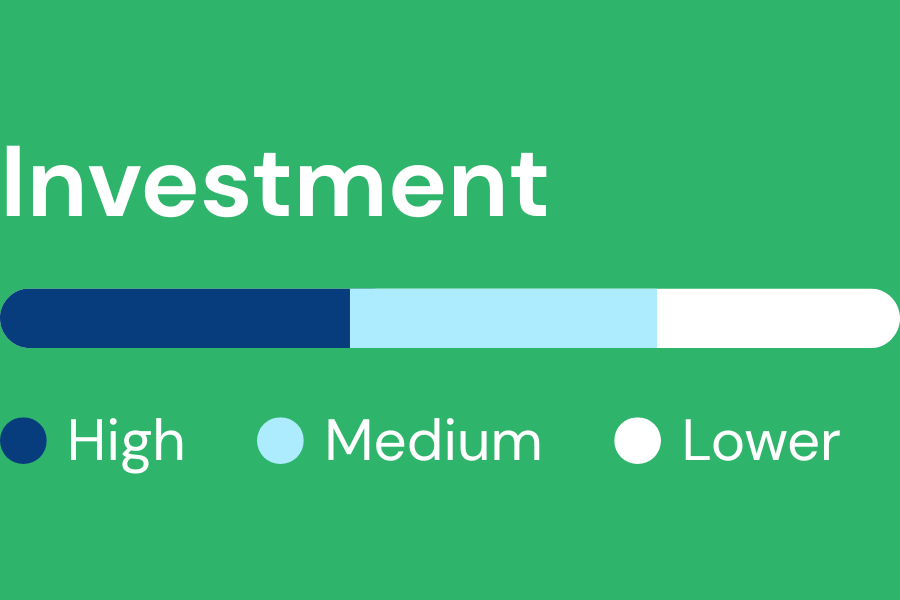 Investment

High Medium Lower